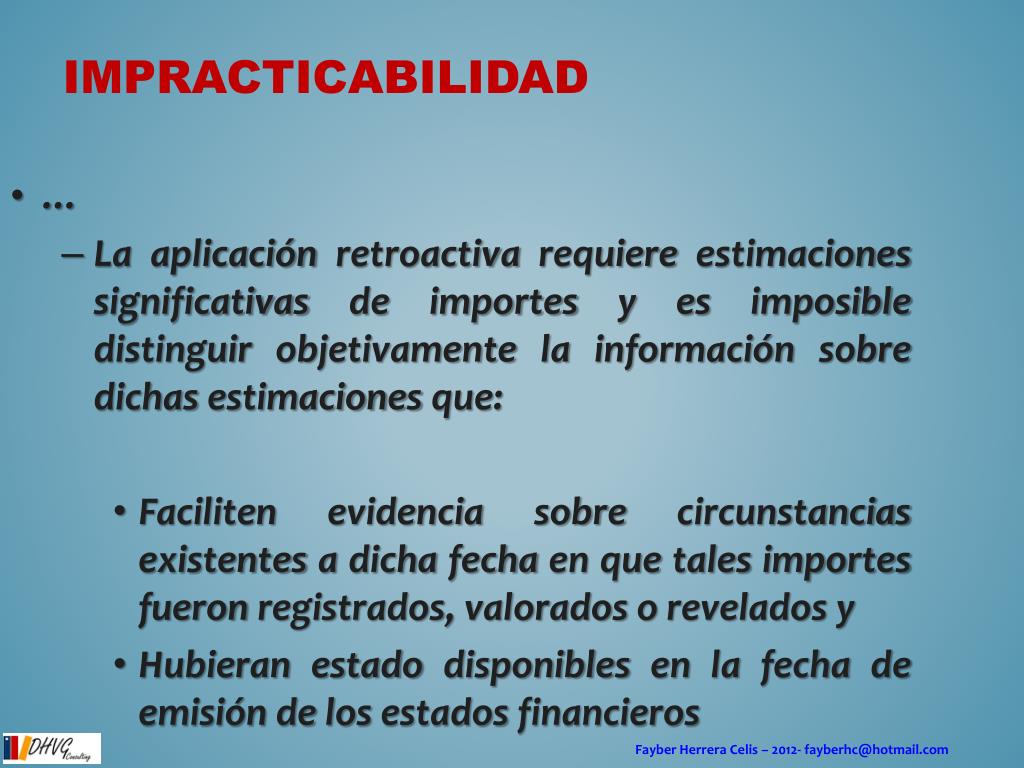 IMPRACTICABILIDAD

• …

– La aplicación retroactiva requiere estimaciones significativas de importes y es imposible distinguir objetivamente la información sobre dichas estimaciones que:

• Faciliten evidencia sobre circunstancias existentes a dicha fecha en que tales importes fueron registrados, valorados o revelados y

• Hubieran estado disponibles en la fecha de emisión de los estados financieros

DHVG Consulting

Fayber Herrera Celis – 2012- fayberhc@hotmail.com